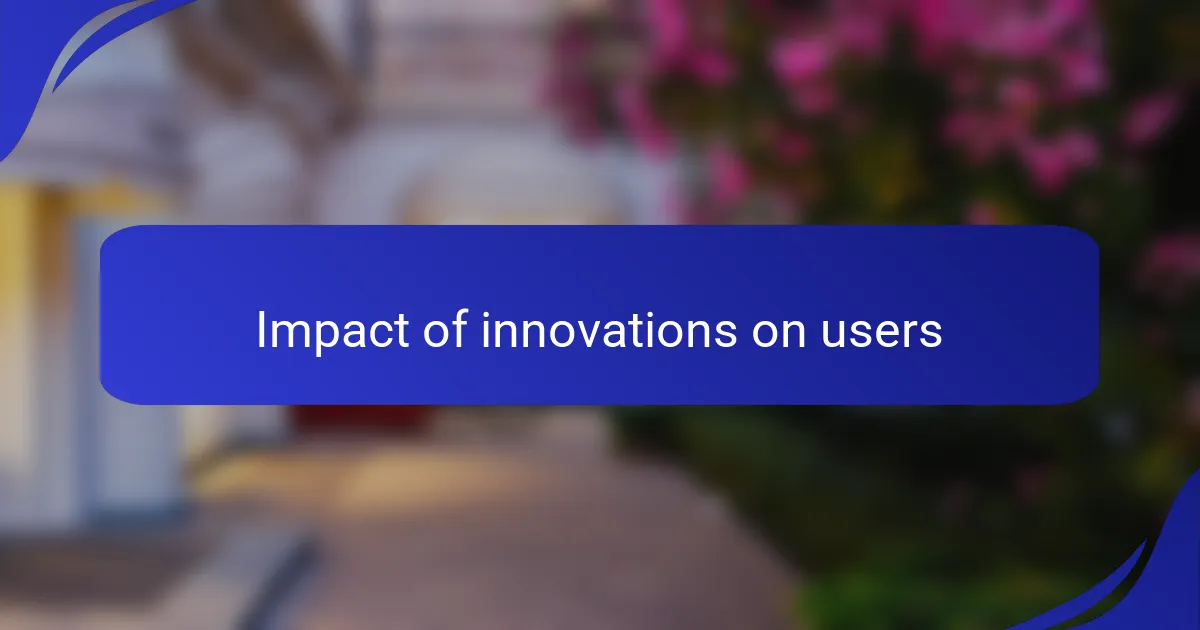 Impact of innovations on users